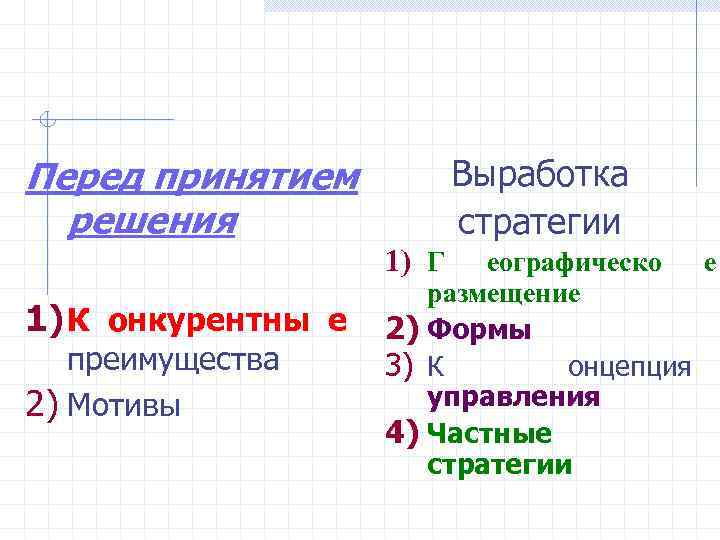 Перед принятием решения

1) К онкурентны е преимущества
2) Мотивы

Выработка стратегии

1) Г еографическо е размещение
2) Формы
3) К онцепция управления
4) Частные стратегии